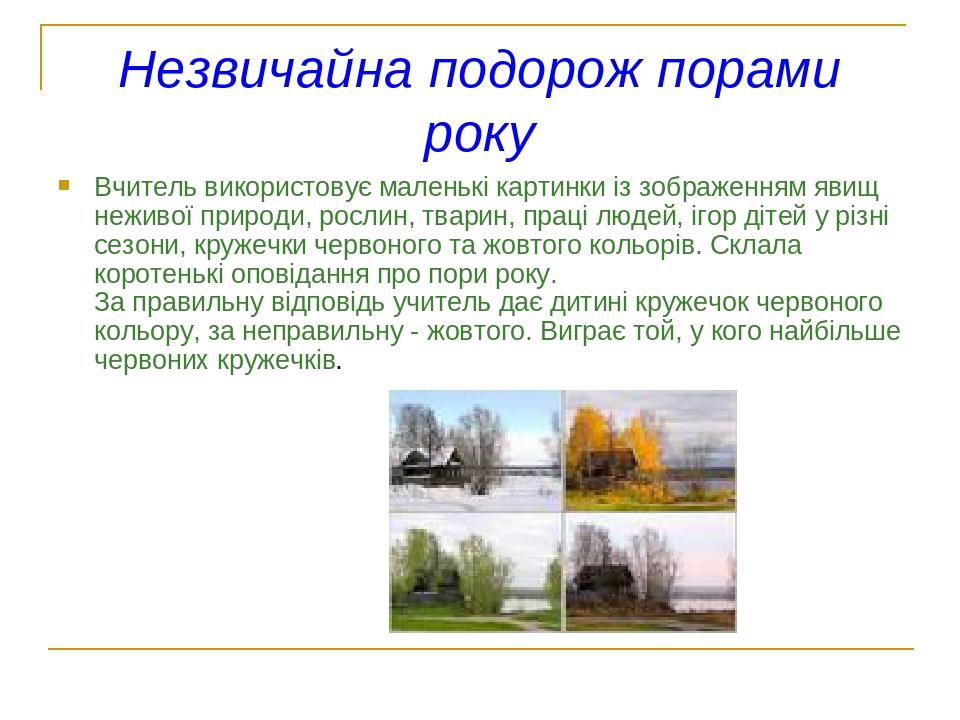 Незвичайна подорож порами року

Вчитель використовує маленькі картинки із зображенням явищ неживої природи, рослин, тварин, праці людей, ігор дітей у різні сезони, кружечки червоного та жовтого кольорів. Склала коротенькі оповідання про пори року.
За правильну відповідь учитель дає дитині кружечок червоного кольору, за неправильну - жовтого. Виграє той, у кого найбільше червоних кружечків.